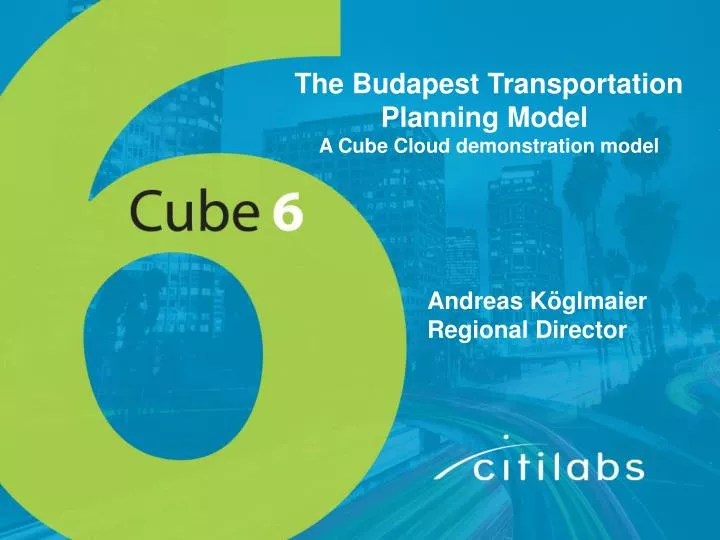 The Budapest Transportation Planning Model
A Cube Cloud demonstration model

Cube 6

Andreas Köglmaier
Regional Director

citilabs